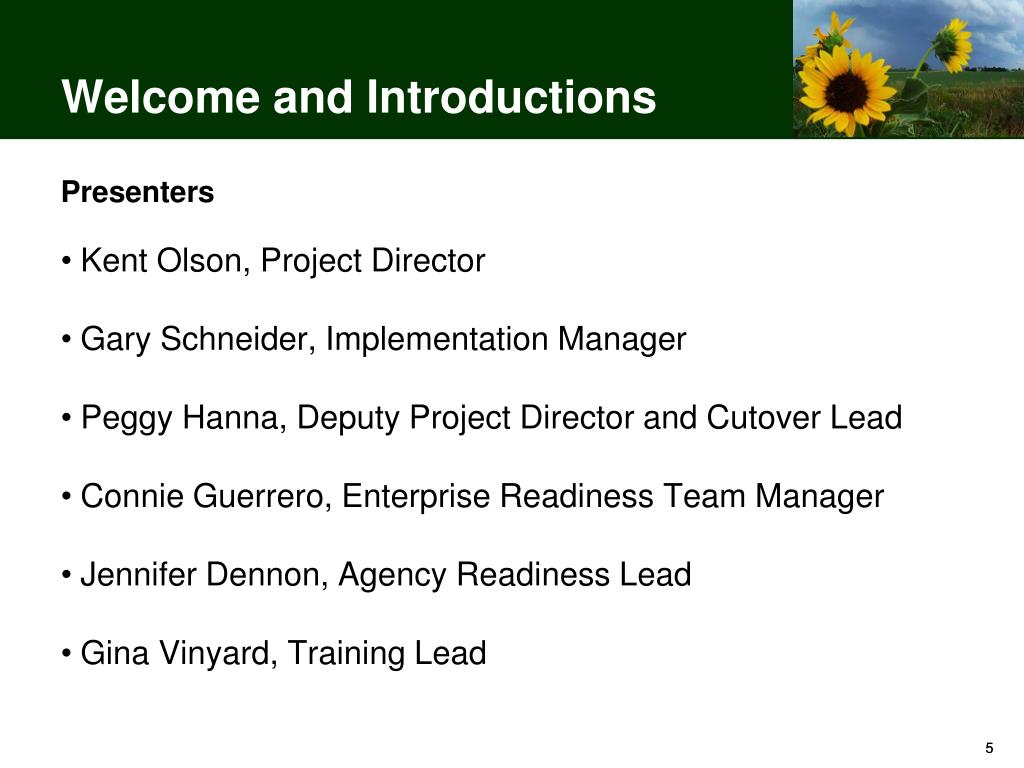 Welcome and Introductions

Presenters

• Kent Olson, Project Director

• Gary Schneider, Implementation Manager

• Peggy Hanna, Deputy Project Director and Cutover Lead

• Connie Guerrero, Enterprise Readiness Team Manager

• Jennifer Dennon, Agency Readiness Lead

• Gina Vinyard, Training Lead

5